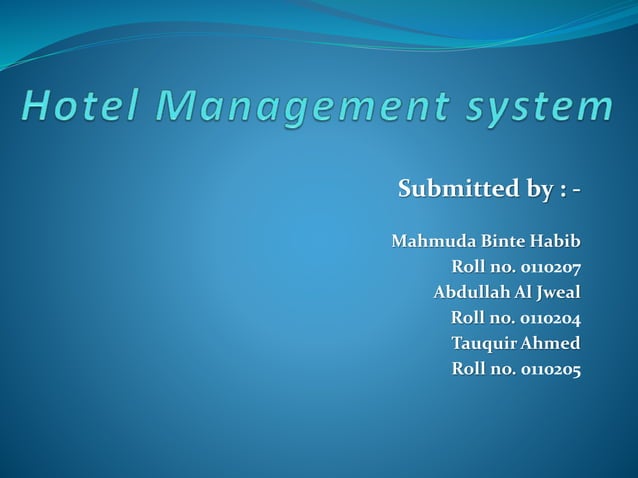 Hotel Management system

Submitted by : -

Mahmuda Binte Habib
Roll no. 0110207
Abdullah Al Jweal
Roll no. 0110204
Tauquir Ahmed
Roll no. 0110205